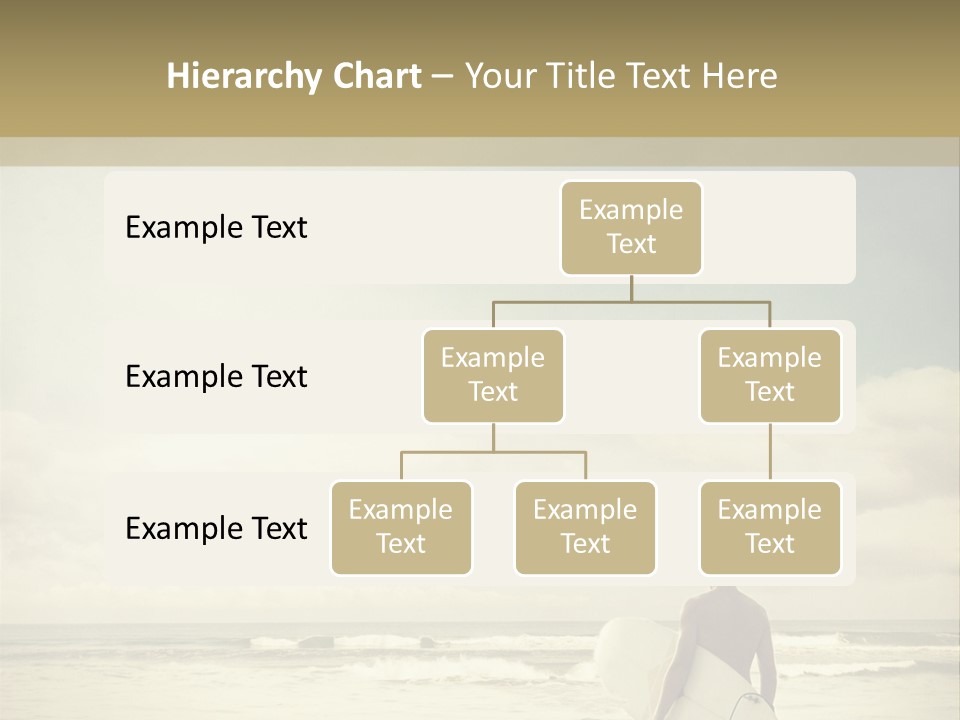 Hierarchy Chart – Your Title Text Here

Example Text

Example Text

Example Text

Example Text

Example Text

Example Text

Example Text

Example Text

Example Text